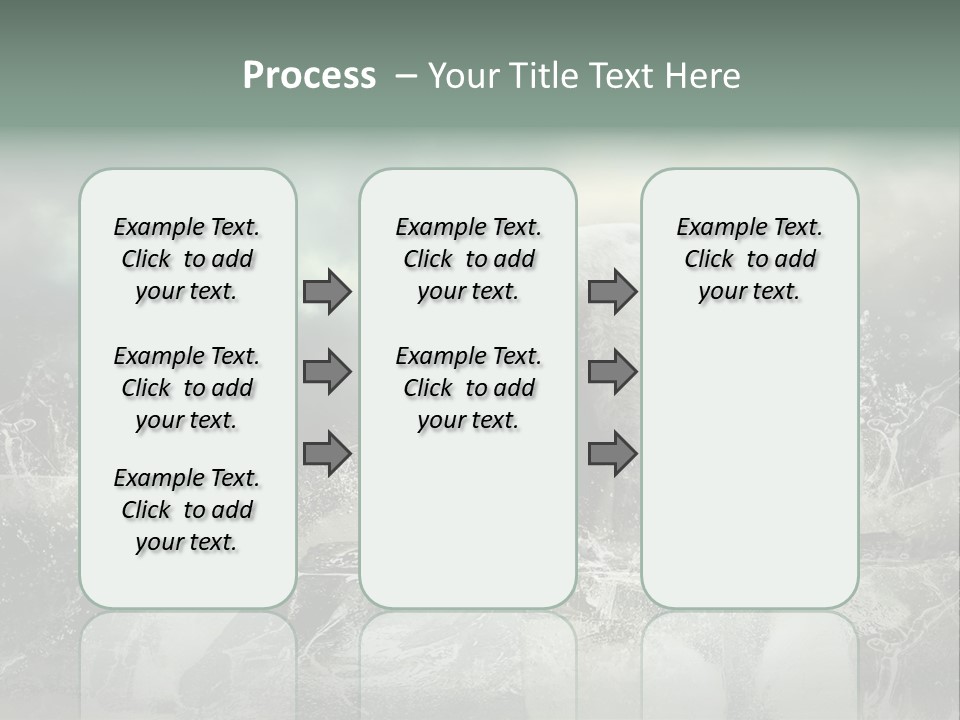 Process – Your Title Text Here

Example Text. Click to add your text.

Example Text. Click to add your text.

Example Text. Click to add your text.

Example Text. Click to add your text.

Example Text. Click to add your text.

Example Text. Click to add your text.